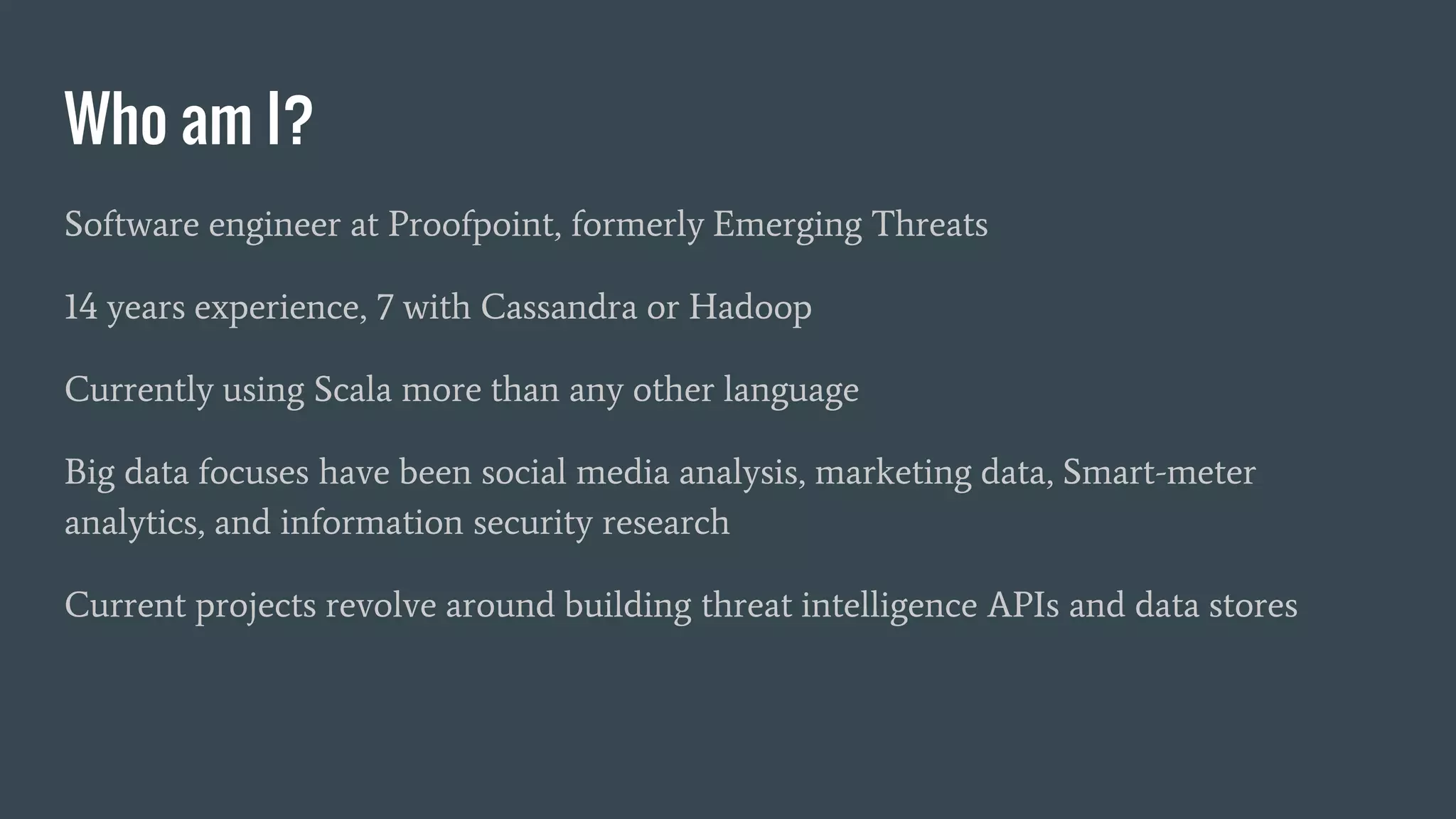 Who am I?

Software engineer at Proofpoint, formerly Emerging Threats

14 years experience, 7 with Cassandra or Hadoop

Currently using Scala more than any other language

Big data focuses have been social media analysis, marketing data, Smart-meter analytics, and information security research

Current projects revolve around building threat intelligence APIs and data stores